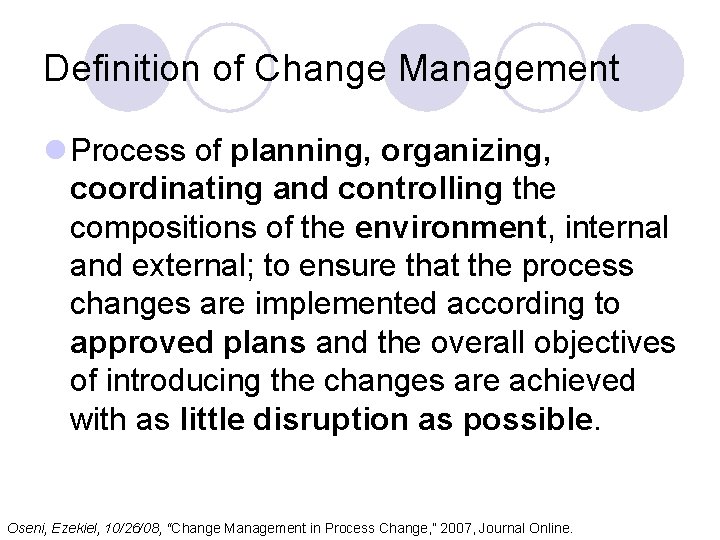 Definition of Change Management

Process of planning, organizing, coordinating and controlling the compositions of the environment, internal and external; to ensure that the process changes are implemented according to approved plans and the overall objectives of introducing the changes are achieved with as little disruption as possible.

Oseni, Ezekiel, 10/26/08, "Change Management in Process Change," 2007, Journal Online.